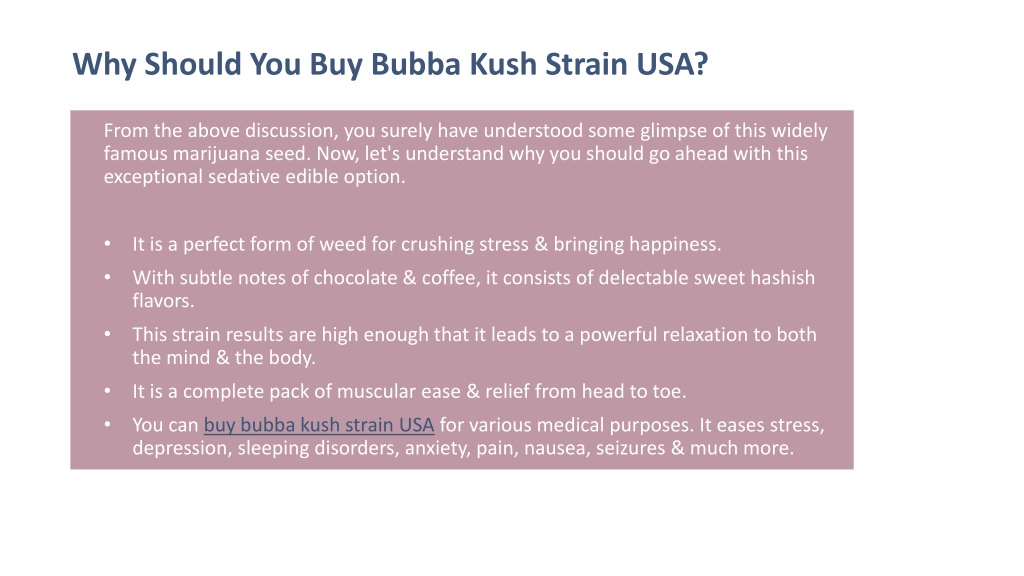 Why Should You Buy Bubba Kush Strain USA?

From the above discussion, you surely have understood some glimpse of this widely famous marijuana seed. Now, let's understand why you should go ahead with this exceptional sedative edible option.

• It is a perfect form of weed for crushing stress & bringing happiness.
• With subtle notes of chocolate & coffee, it consists of delectable sweet hashish flavors.
• This strain results are high enough that it leads to a powerful relaxation to both the mind & the body.
• It is a complete pack of muscular ease & relief from head to toe.
• You can buy bubba kush strain USA for various medical purposes. It eases stress, depression, sleeping disorders, anxiety, pain, nausea, seizures & much more.